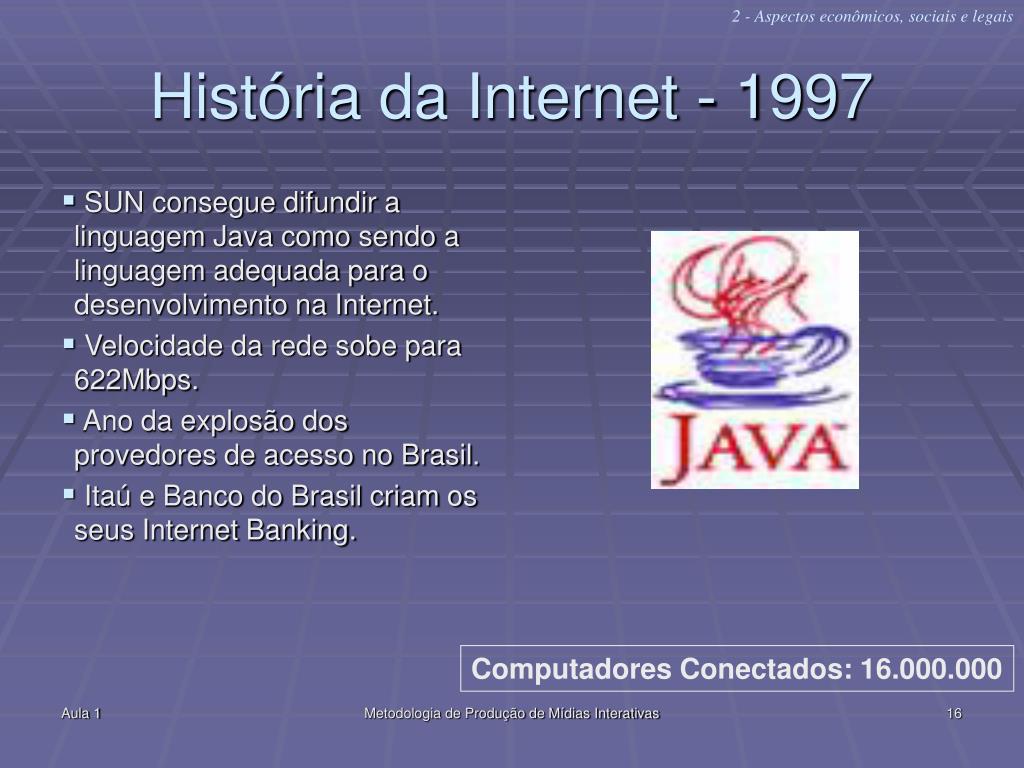 2 - Aspectos econômicos, sociais e legais

História da Internet - 1997

▪ SUN consegue difundir a linguagem Java como sendo a linguagem adequada para o desenvolvimento na Internet.

▪ Velocidade da rede sobe para 622Mbps.

▪ Ano da explosão dos provedores de acesso no Brasil.

▪ Itaú e Banco do Brasil criam os seus Internet Banking.

JAVA

Computadores Conectados: 16.000.000

Aula 1

Metodologia de Produção de Mídias Interativas

16